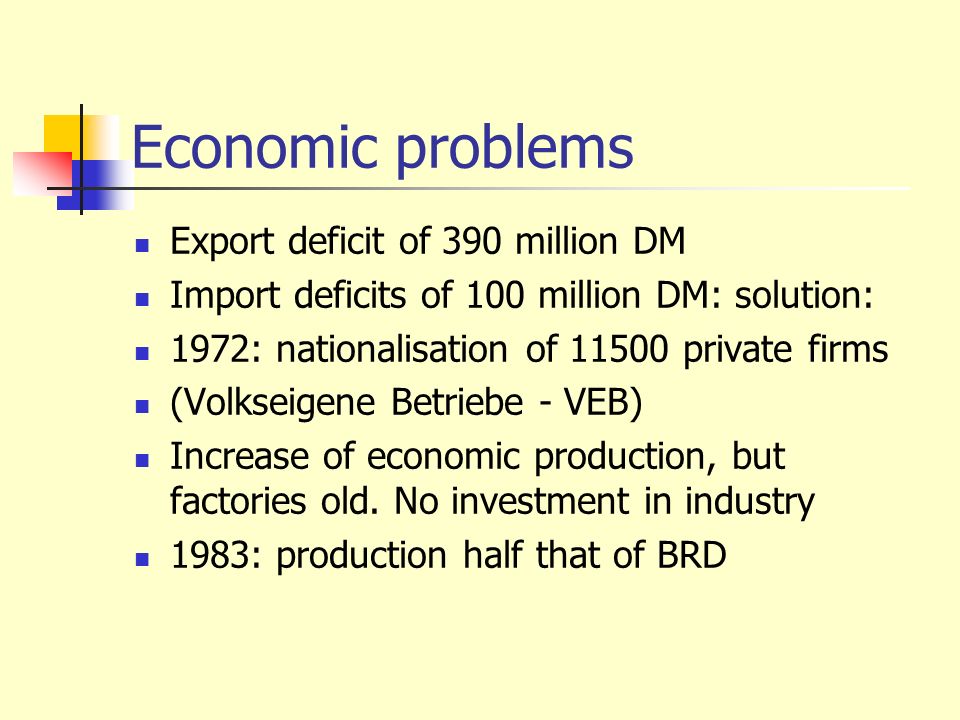 Economic problems

- Export deficit of 390 million DM
- Import deficits of 100 million DM: solution:
- 1972: nationalisation of 11500 private firms
- (Volkseigene Betriebe - VEB)
- Increase of economic production, but factories old. No investment in industry
- 1983: production half that of BRD